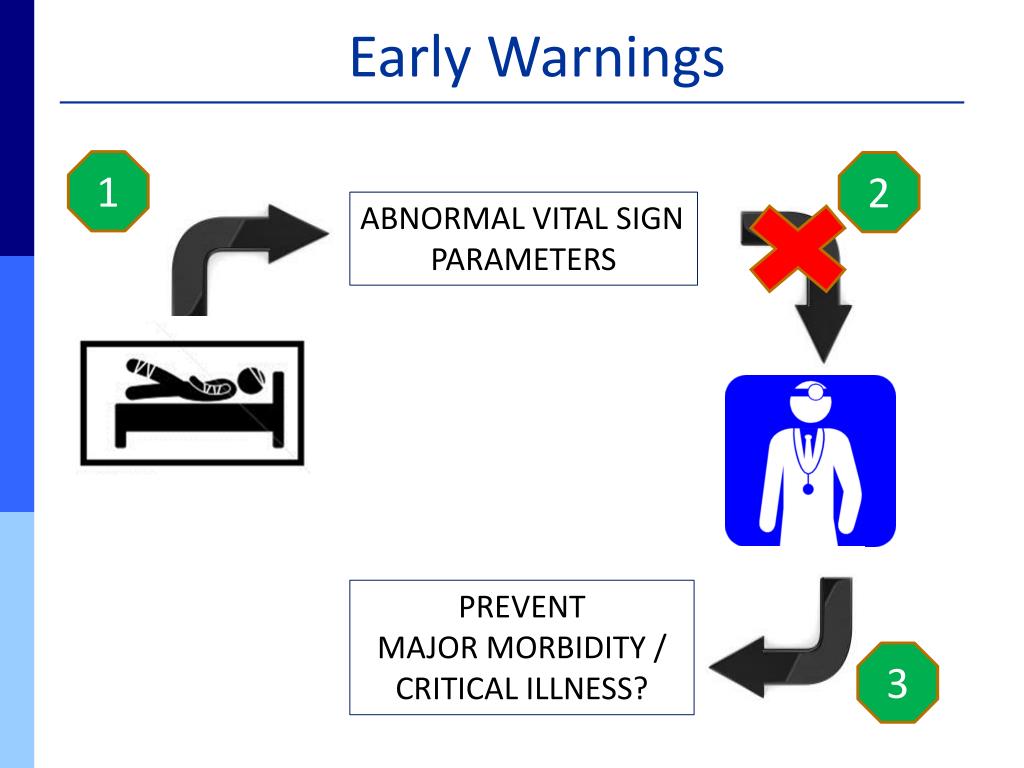 Early Warnings

1

ABNORMAL VITAL SIGN PARAMETERS

2

PREVENT
MAJOR MORBIDITY / CRITICAL ILLNESS?

3